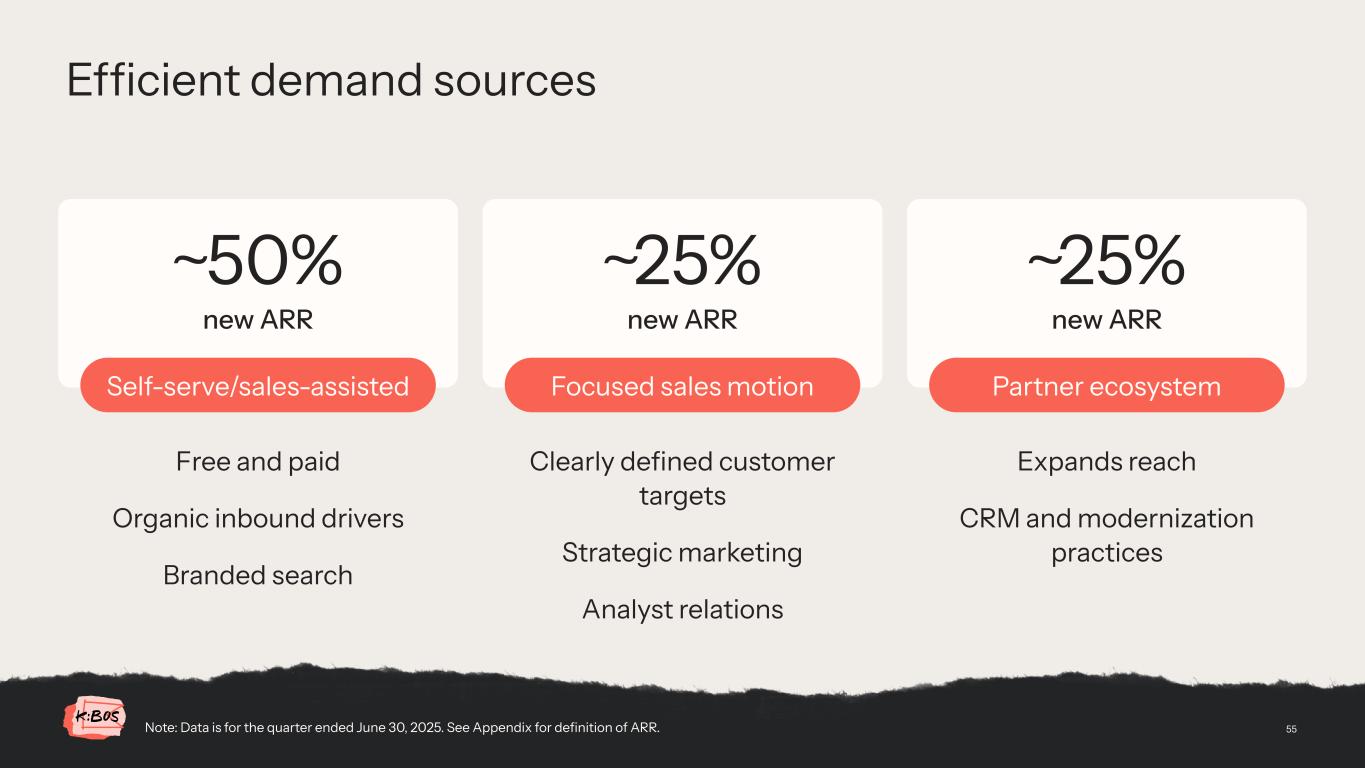 Efficient demand sources

~50%
new ARR
Self-serve/sales-assisted

Free and paid

Organic inbound drivers

Branded search

~25%
new ARR
Focused sales motion

Clearly defined customer targets

Strategic marketing

Analyst relations

~25%
new ARR
Partner ecosystem

Expands reach

CRM and modernization practices

K:BOS

Note: Data is for the quarter ended June 30, 2025. See Appendix for definition of ARR.

55